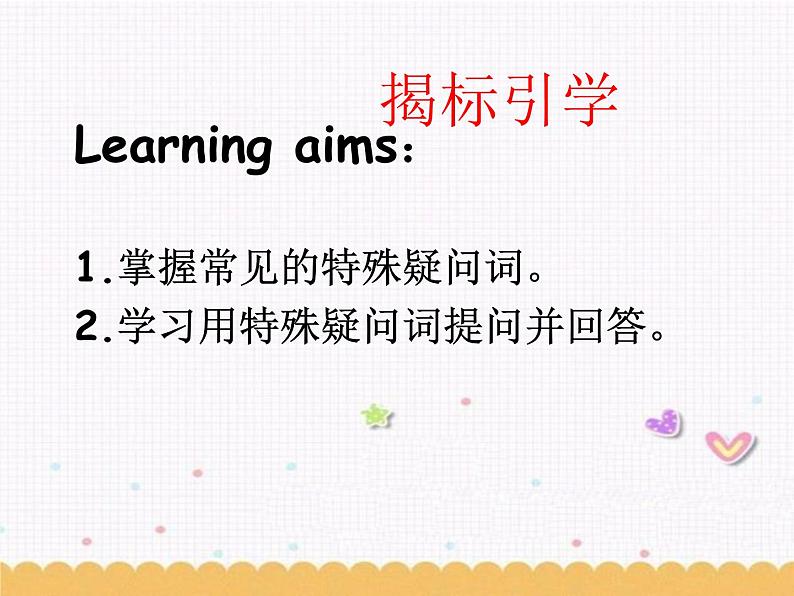 揭标引学

Learning aims：

1.掌握常见的特殊疑问词。
2.学习用特殊疑问词提问并回答。